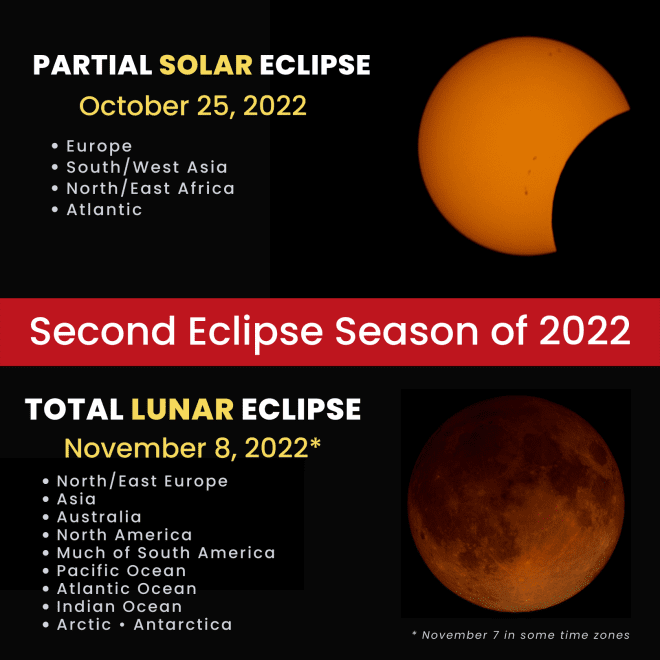 PARTIAL SOLAR ECLIPSE
October 25, 2022

• Europe
• South/West Asia
• North/East Africa
• Atlantic

Second Eclipse Season of 2022

TOTAL LUNAR ECLIPSE
November 8, 2022*

• North/East Europe
• Asia
• Australia
• North America
• Much of South America
• Pacific Ocean
• Atlantic Ocean
• Indian Ocean
• Arctic • Antarctica

* November 7 in some time zones